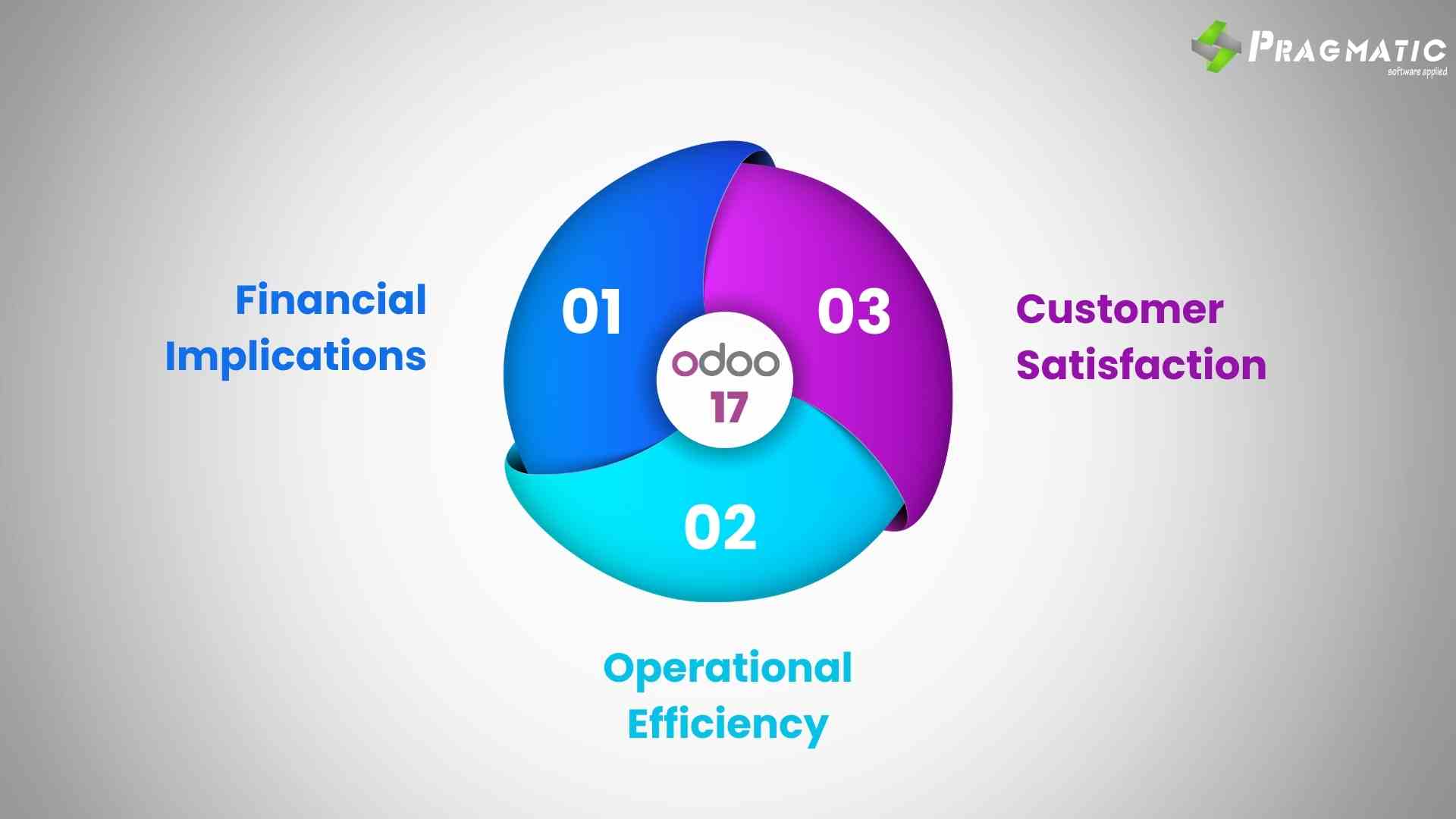 PRAGMATIC
software applied

Financial Implications

01

odoo
17

03

Customer Satisfaction

02

Operational Efficiency